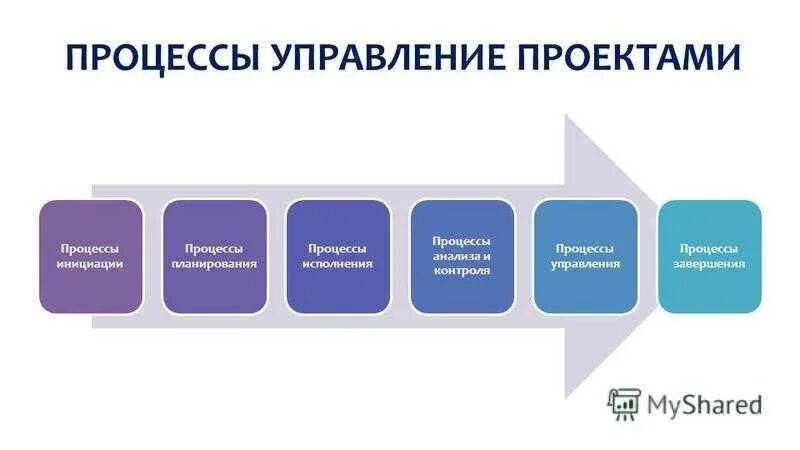 ПРОЦЕССЫ УПРАВЛЕНИЕ ПРОЕКТАМИ

Процессы инициации

Процессы планирования

Процессы исполнения

Процессы анализа и контроля

Процессы управления

Процессы завершения

MyShared